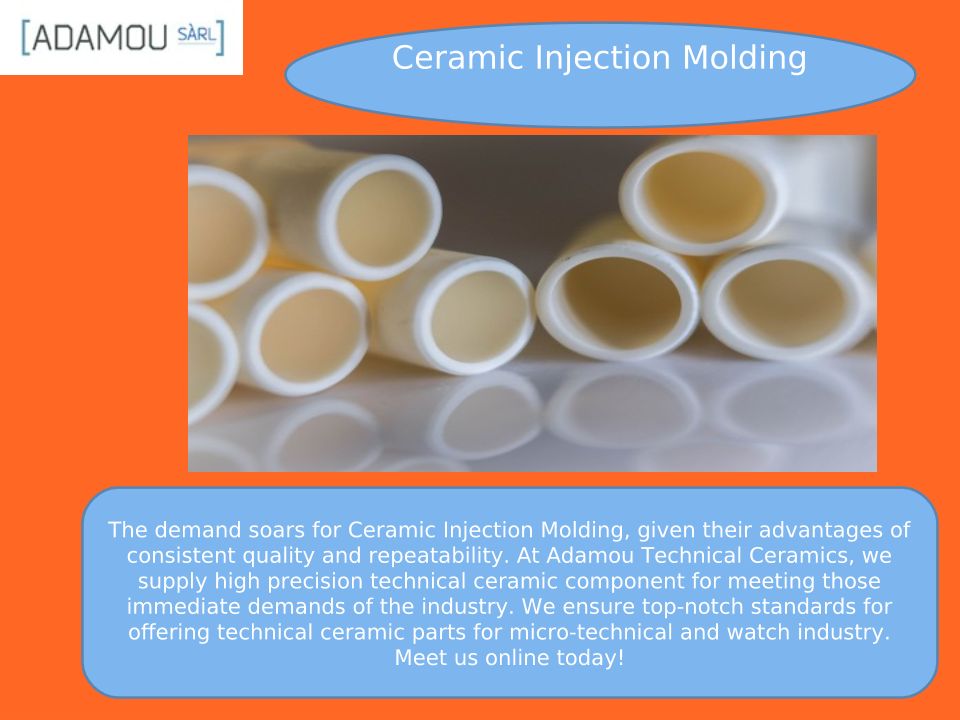 [ADAMOU SÀRL]

Ceramic Injection Molding

The demand soars for Ceramic Injection Molding, given their advantages of consistent quality and repeatability. At Adamou Technical Ceramics, we supply high precision technical ceramic component for meeting those immediate demands of the industry. We ensure top-notch standards for offering technical ceramic parts for micro-technical and watch industry. Meet us online today!